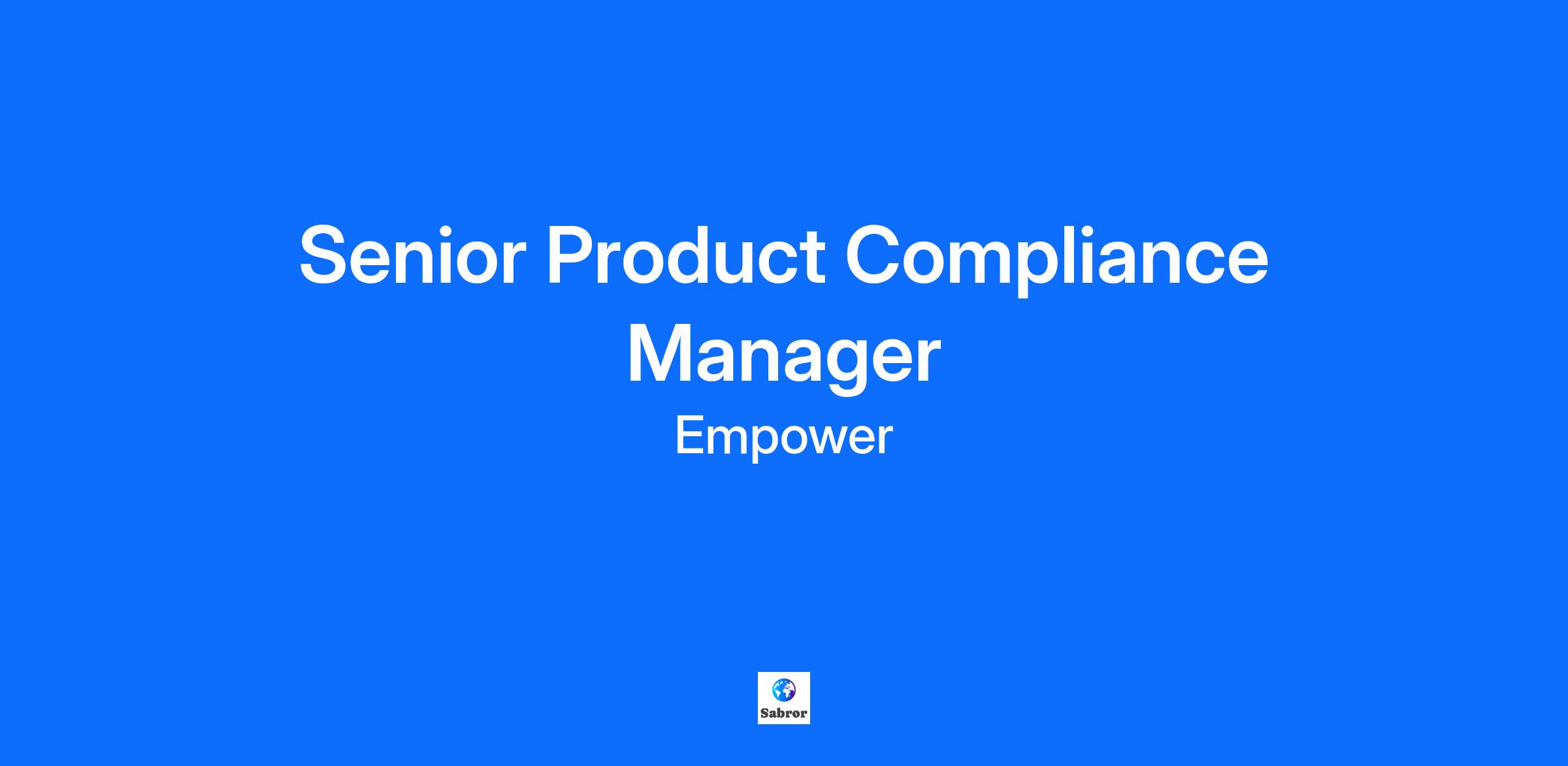 Senior Product Compliance Manager

Empower

Sabror